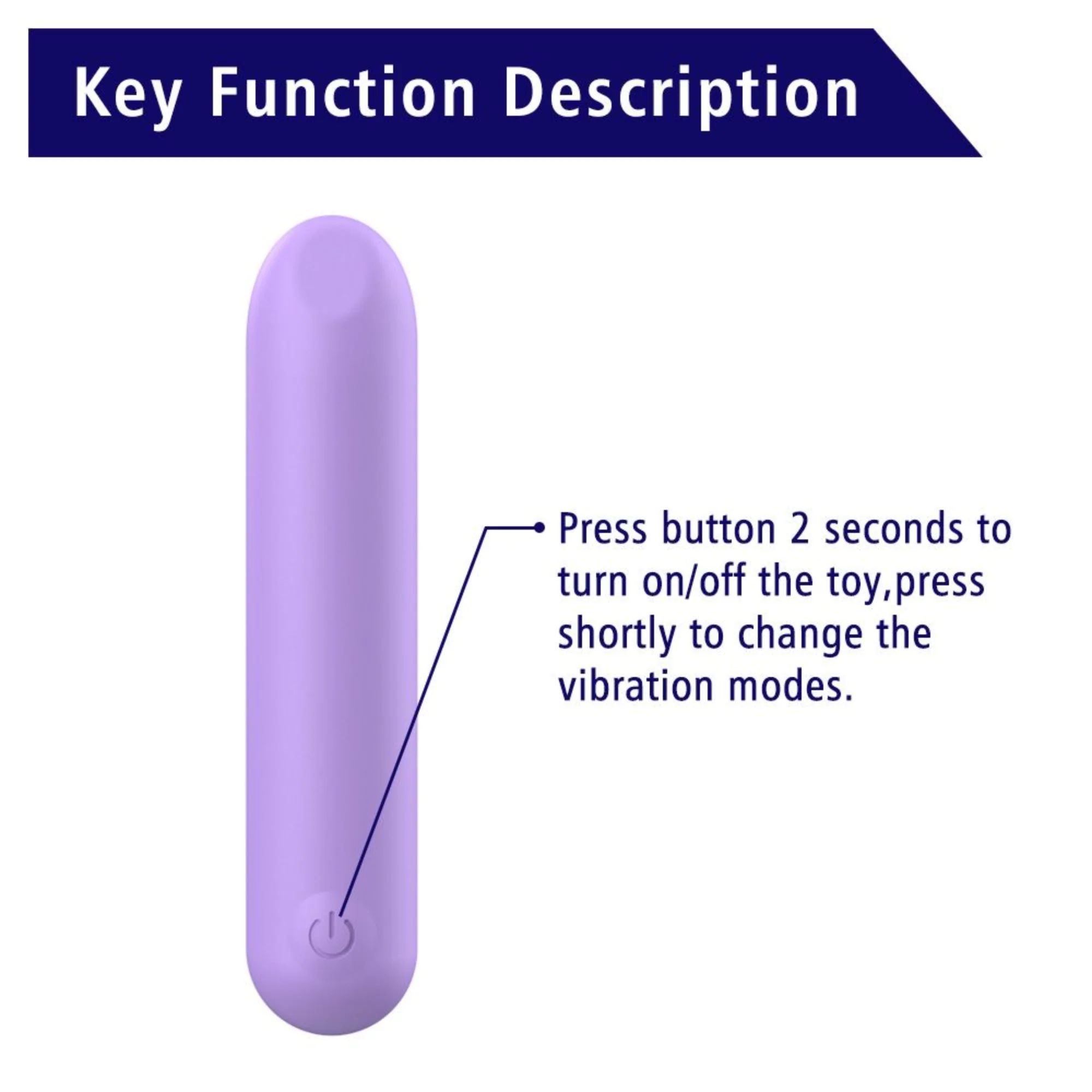 Key Function Description

Press button 2 seconds to turn on/off the toy,press shortly to change the vibration modes.